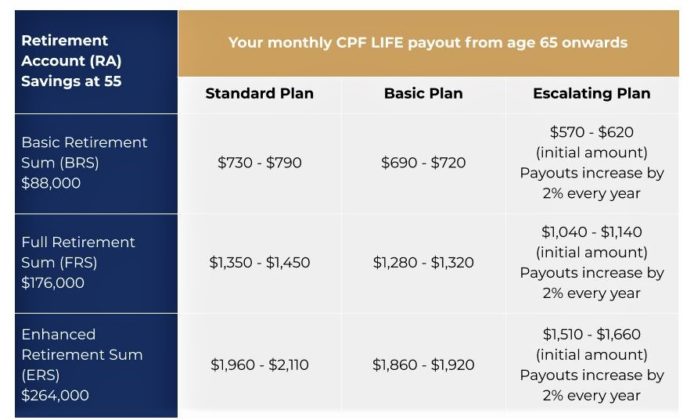 | Retirement Account (RA) Savings at 55 | Your monthly CPF LIFE payout from age 65 onwards | | |
|---|---|---|---|
| | Standard Plan | Basic Plan | Escalating Plan |
| Basic Retirement Sum (BRS) \$88,000 | \$730 - \$790 | \$690 - \$720 | \$570 - \$620 (initial amount) Payouts increase by 2% every year |
| Full Retirement Sum (FRS) \$176,000 | \$1,350 - \$1,450 | \$1,280 - \$1,320 | \$1,040 - \$1,140 (initial amount) Payouts increase by 2% every year |
| Enhanced Retirement Sum (ERS) \$264,000 | \$1,960 - \$2,110 | \$1,860 - \$1,920 | \$1,510 - \$1,660 (initial amount) Payouts increase by 2% every year |